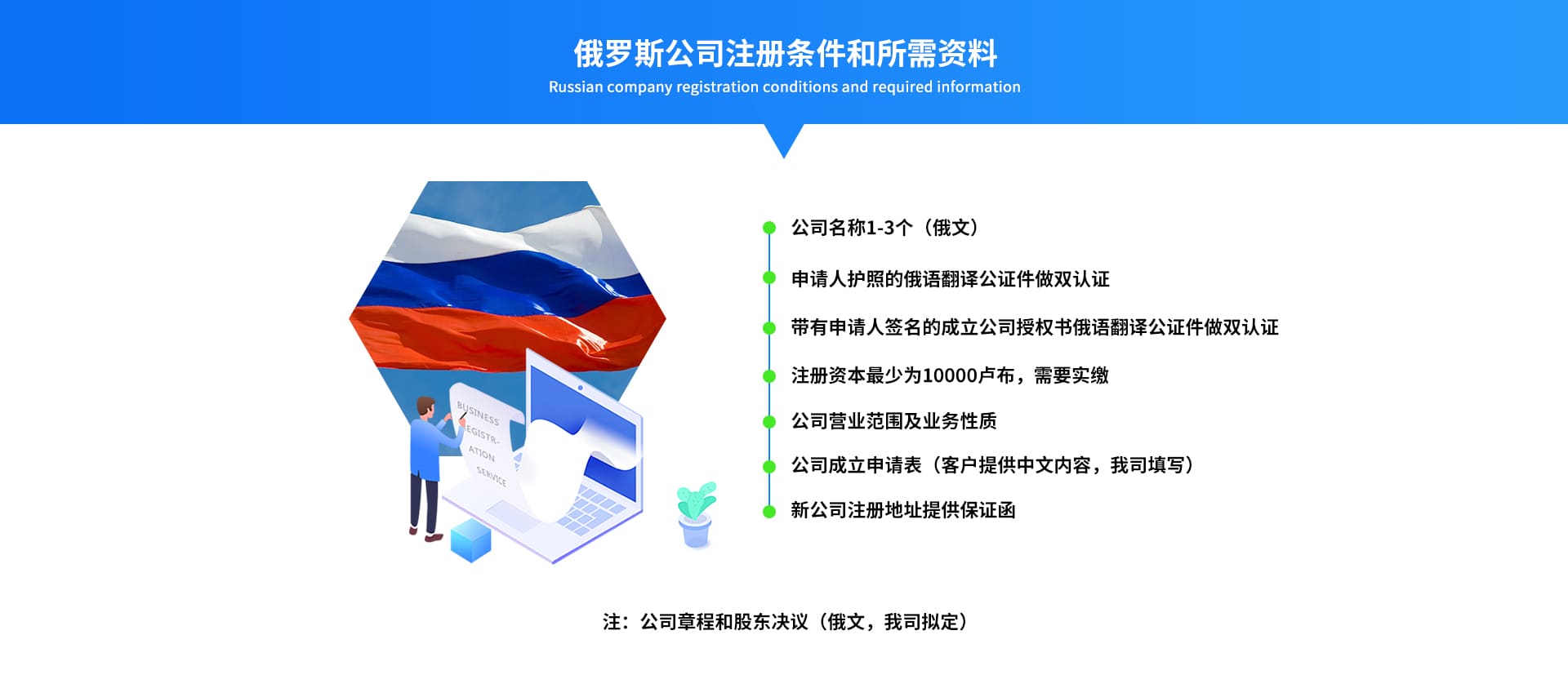 俄罗斯公司注册条件和所需资料
Russian company registration conditions and required information

BUSINESS
EGISTR-
ATION
SERVICE

公司名称1-3个（俄文）

申请人护照的俄语翻译公证件做双认证

带有申请人签名的成立公司授权书俄语翻译公证件做双认证

注册资本最少为10000卢布，需要实缴

公司营业范围及业务性质

公司成立申请表（客户提供中文内容，我司填写）

新公司注册地址提供保证函

注：公司章程和股东决议（俄文，我司拟定）